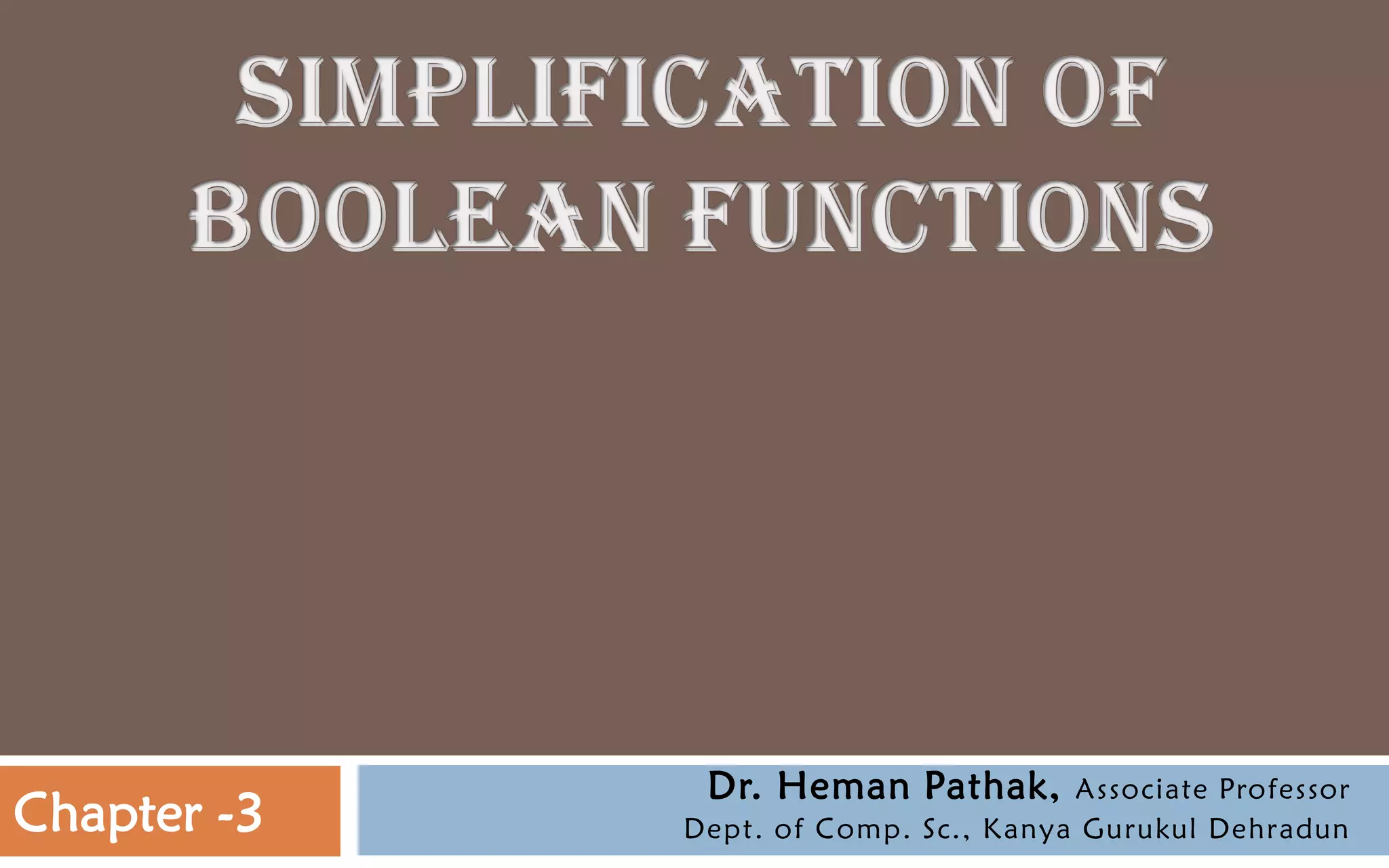 SIMPLIFICATION OF BOOLEAN FUNCTIONS

Chapter -3

Dr. Heman Pathak, Associate Professor
Dept. of Comp. Sc., Kanya Gurukul Dehradun